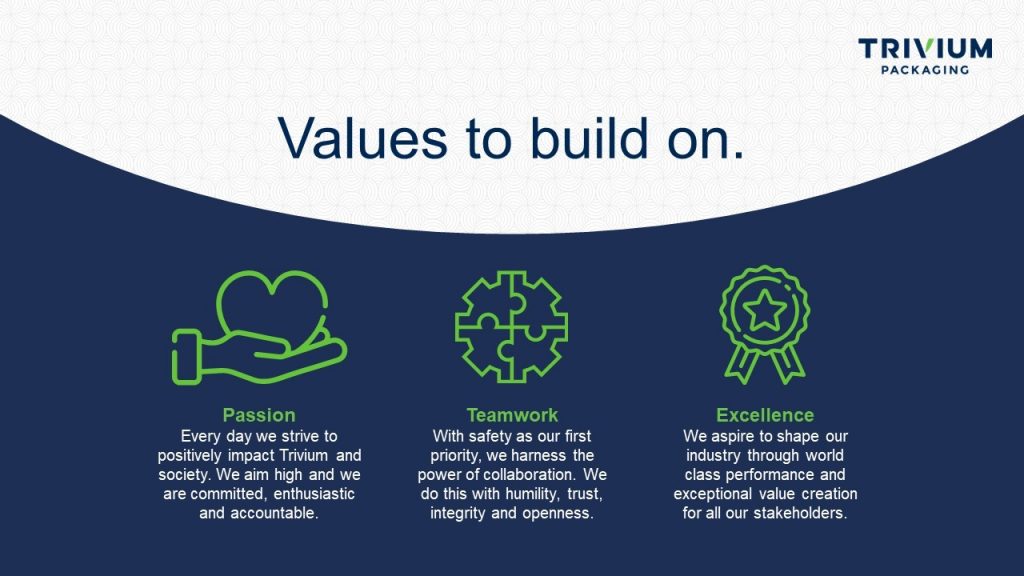 TRIVIUM
PACKAGING

Values to build on.

Passion
Every day we strive to positively impact Trivium and society. We aim high and we are committed, enthusiastic and accountable.

Teamwork
With safety as our first priority, we harness the power of collaboration. We do this with humility, trust, integrity and openness.

Excellence
We aspire to shape our industry through world class performance and exceptional value creation for all our stakeholders.